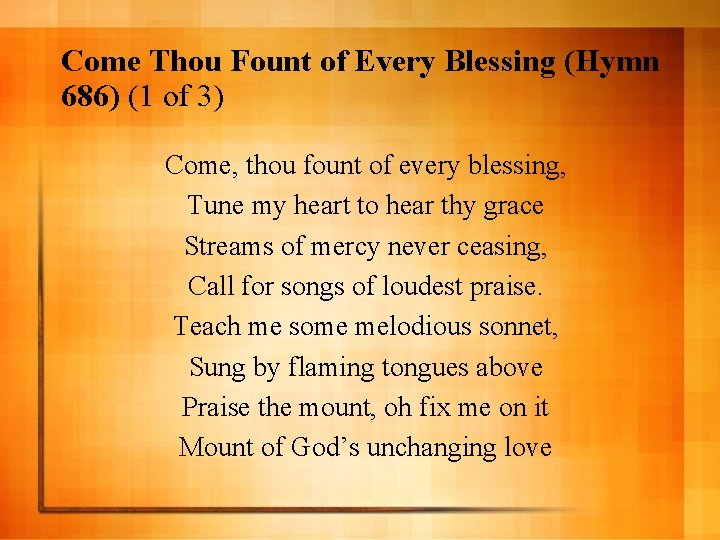 Come Thou Fount of Every Blessing (Hymn 686) (1 of 3)

Come, thou fount of every blessing,
Tune my heart to hear thy grace
Streams of mercy never ceasing,
Call for songs of loudest praise.
Teach me some melodious sonnet,
Sung by flaming tongues above
Praise the mount, oh fix me on it
Mount of God's unchanging love